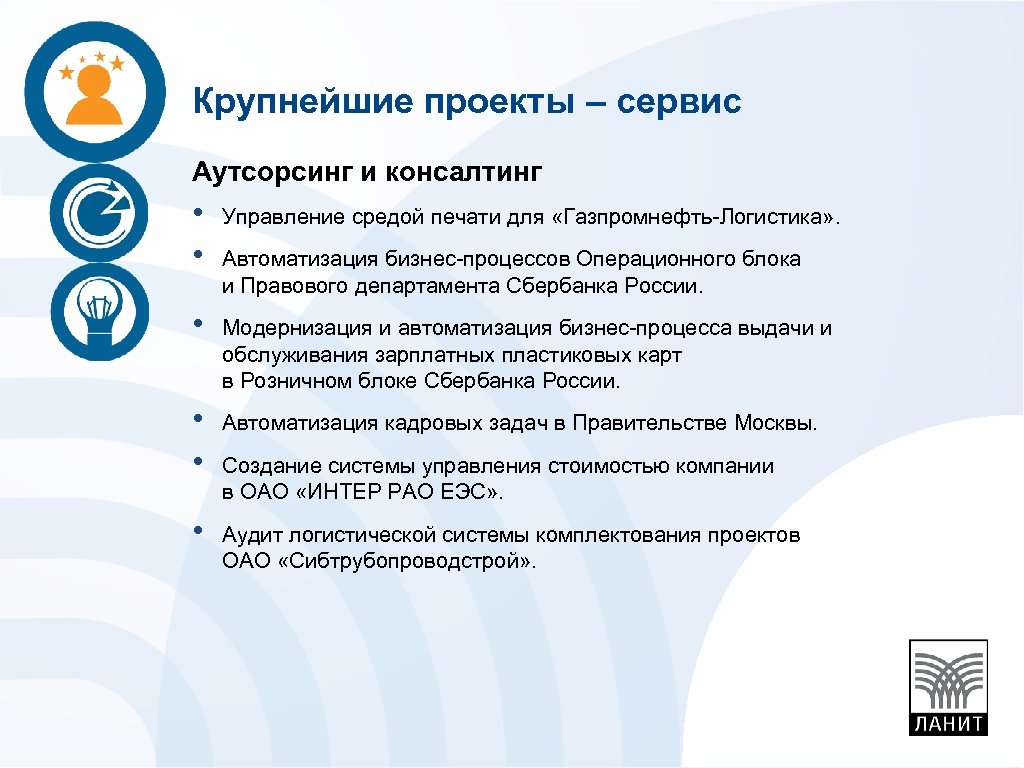 Крупнейшие проекты – сервис

Аутсорсинг и консалтинг

• Управление средой печати для «Газпромнефть-Логистика».

• Автоматизация бизнес-процессов Операционного блока и Правового департамента Сбербанка России.

• Модернизация и автоматизация бизнес-процесса выдачи и обслуживания зарплатных пластиковых карт в Розничном блоке Сбербанка России.

• Автоматизация кадровых задач в Правительстве Москвы.

• Создание системы управления стоимостью компании в ОАО «ИНТЕР РАО ЕЭС».

• Аудит логистической системы комплектования проектов ОАО «Сибтрубопроводстрой».

ЛАНИТ